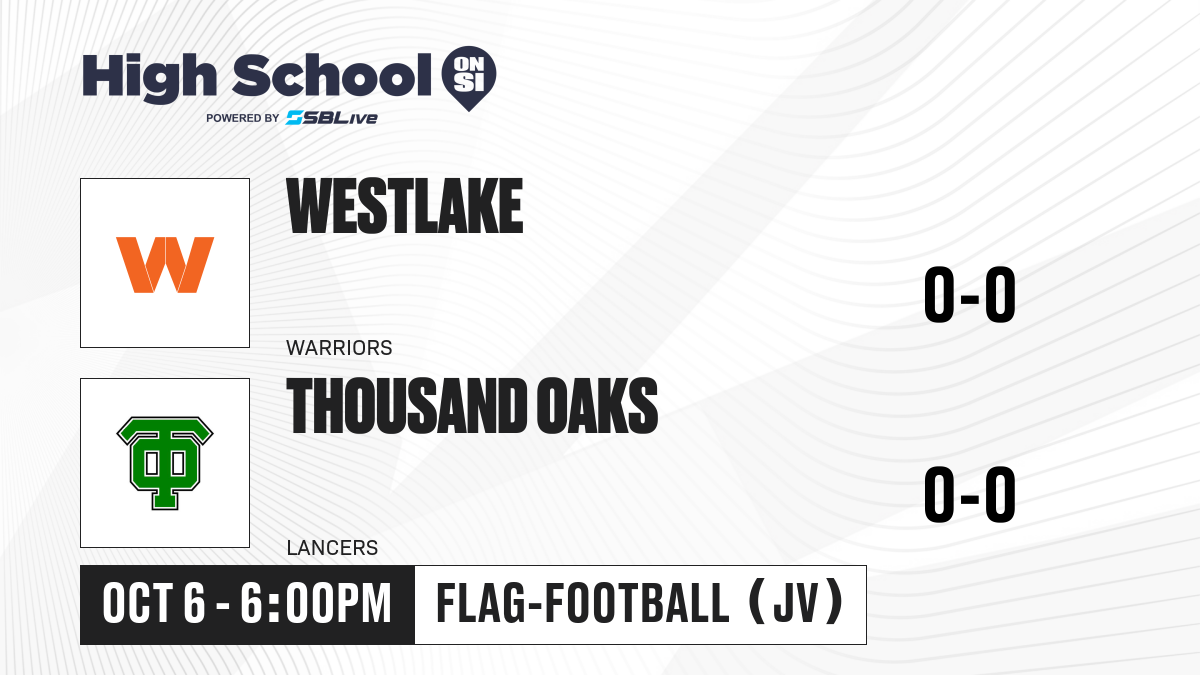 High School ON SI
POWERED BY SBLive

W
WESTLAKE
WARRIORS
0-0

TO
THOUSAND OAKS
LANCERS
0-0

OCT 6 - 6:00PM
FLAG-FOOTBALL (JV)